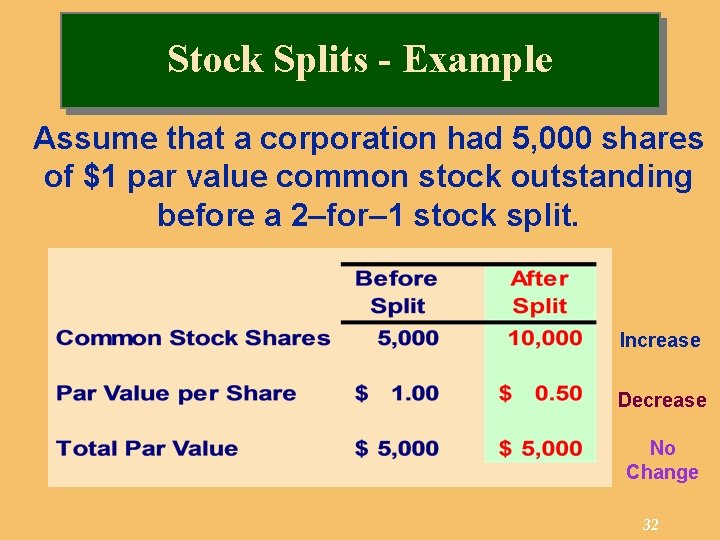 Stock Splits - Example

Assume that a corporation had 5,000 shares of \$1 par value common stock outstanding before a 2–for–1 stock split.

| | Before Split | After Split | |
|---|---|---|---|
| Common Stock Shares | 5,000 | 10,000 | Increase |
| Par Value per Share | \$ 1.00 | \$ 0.50 | Decrease |
| Total Par Value | \$ 5,000 | \$ 5,000 | No Change |

32